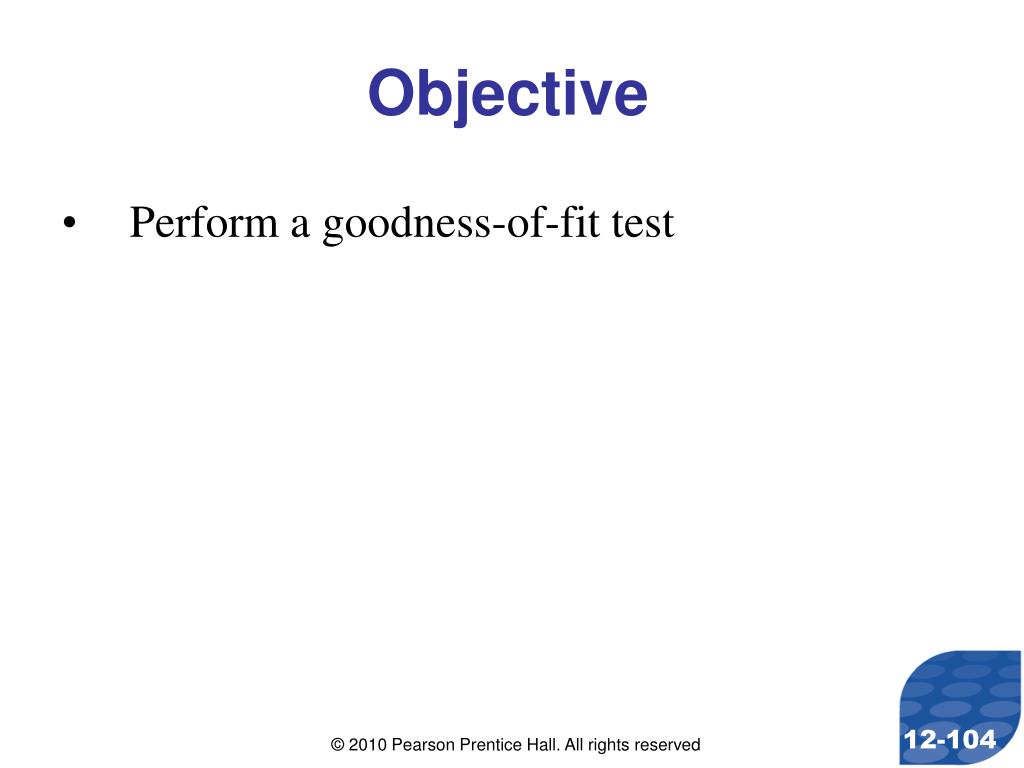 Objective

• Perform a goodness-of-fit test

© 2010 Pearson Prentice Hall. All rights reserved

12-104